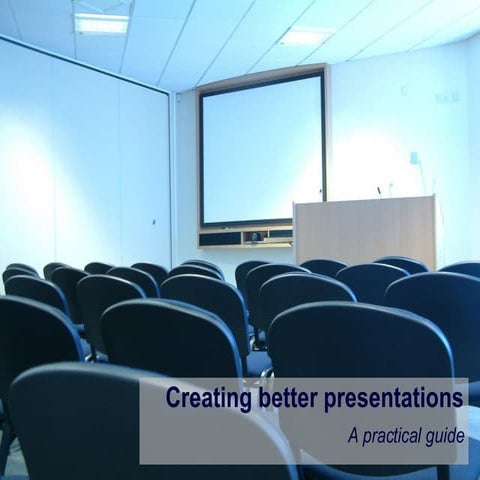 Creating better presentations

A practical guide